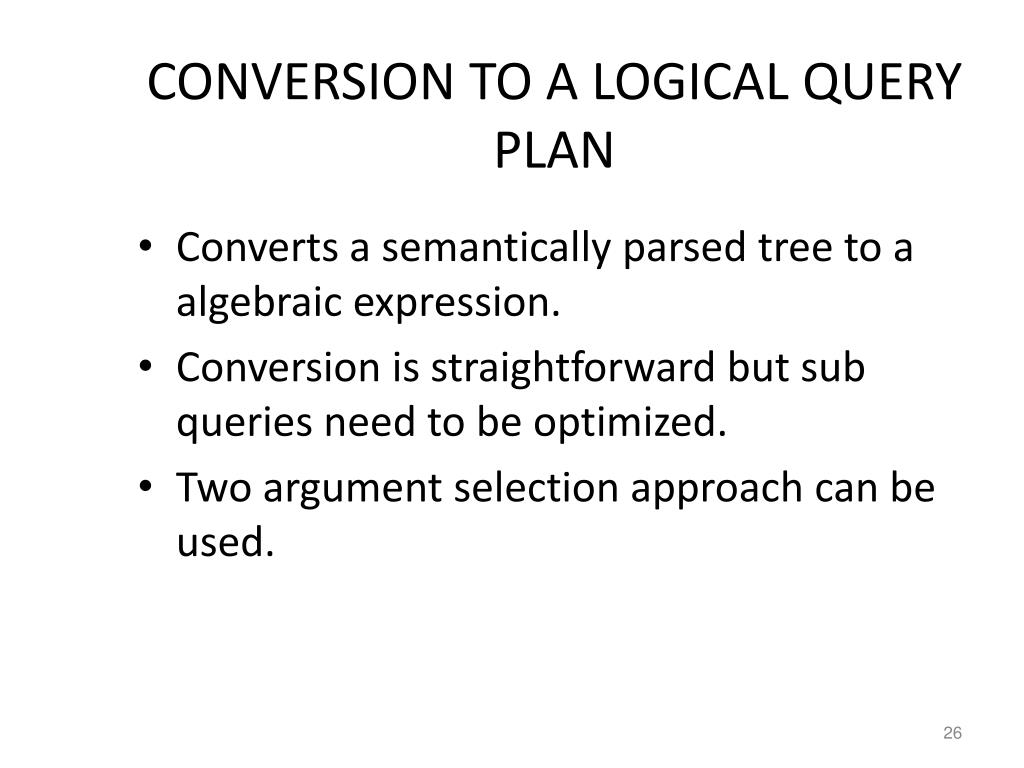 CONVERSION TO A LOGICAL QUERY PLAN

• Converts a semantically parsed tree to a algebraic expression.

• Conversion is straightforward but sub queries need to be optimized.

• Two argument selection approach can be used.

26